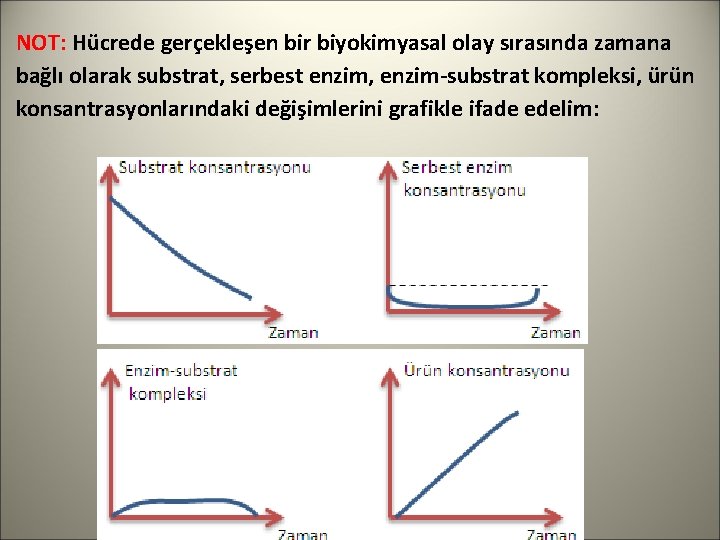 NOT: Hücrede gerçekleşen bir biyokimyasal olay sırasında zamana bağlı olarak substrat, serbest enzim, enzim-substrat kompleksi, ürün konsantrasyonlarındaki değişimlerini grafikle ifade edelim:

Substrat konsantrasyonu

Zaman

Serbest enzim konsantrasyonu

Zaman

Enzim-substrat kompleksi

Zaman

Ürün konsantrasyonu

Zaman